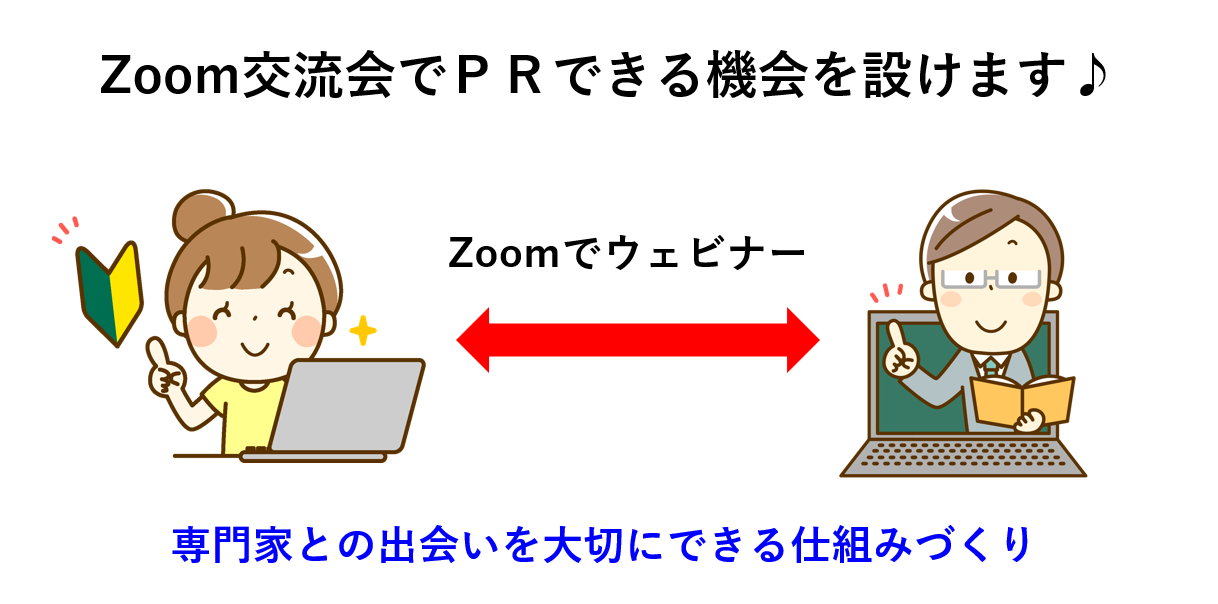 Zoom交流会でＰＲできる機会を設けます♪

Zoomでウェビナー

専門家との出会いを大切にできる仕組みづくり